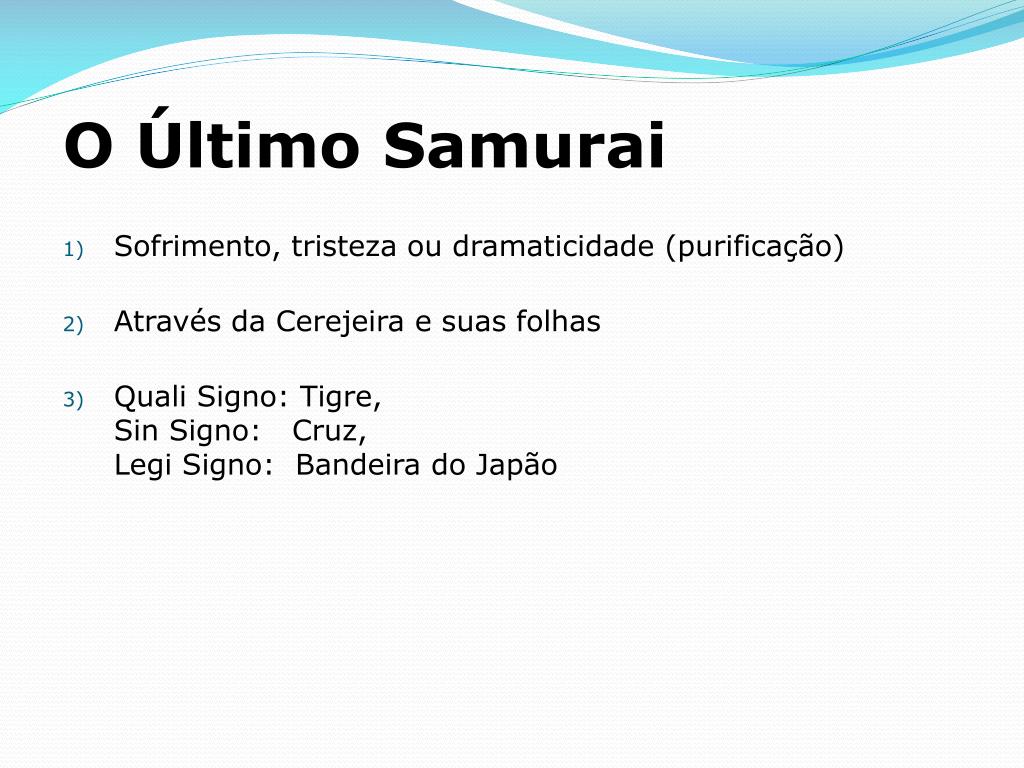 O Último Samurai

1) Sofrimento, tristeza ou dramaticidade (purificação)

2) Através da Cerejeira e suas folhas

3) Quali Signo: Tigre,
Sin Signo: Cruz,
Legi Signo: Bandeira do Japão